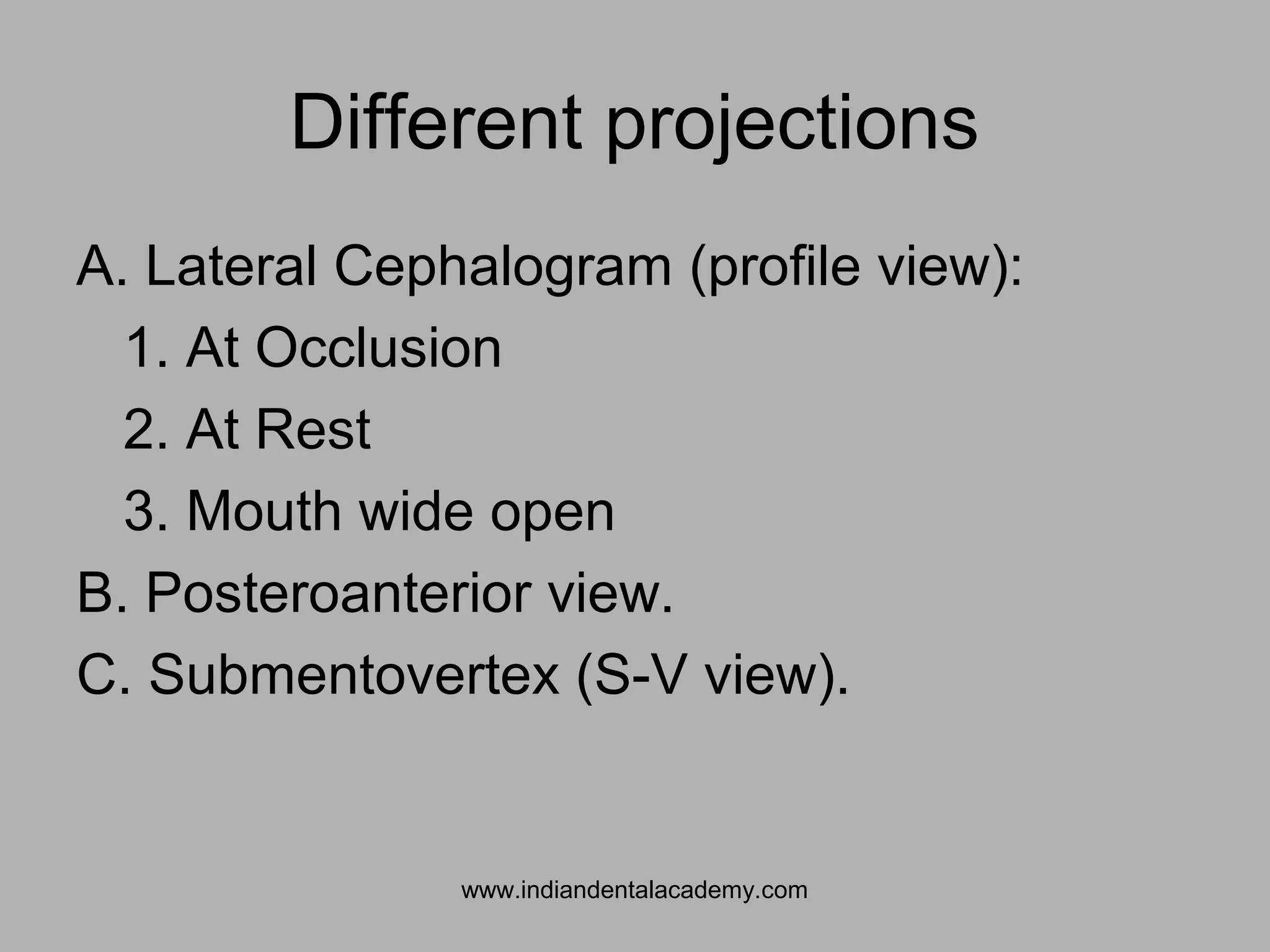 Different projections

A. Lateral Cephalogram (profile view):

1. At Occlusion

2. At Rest

3. Mouth wide open

B. Posteroanterior view.

C. Submentovertex (S-V view).

www.indiandentalacademy.com